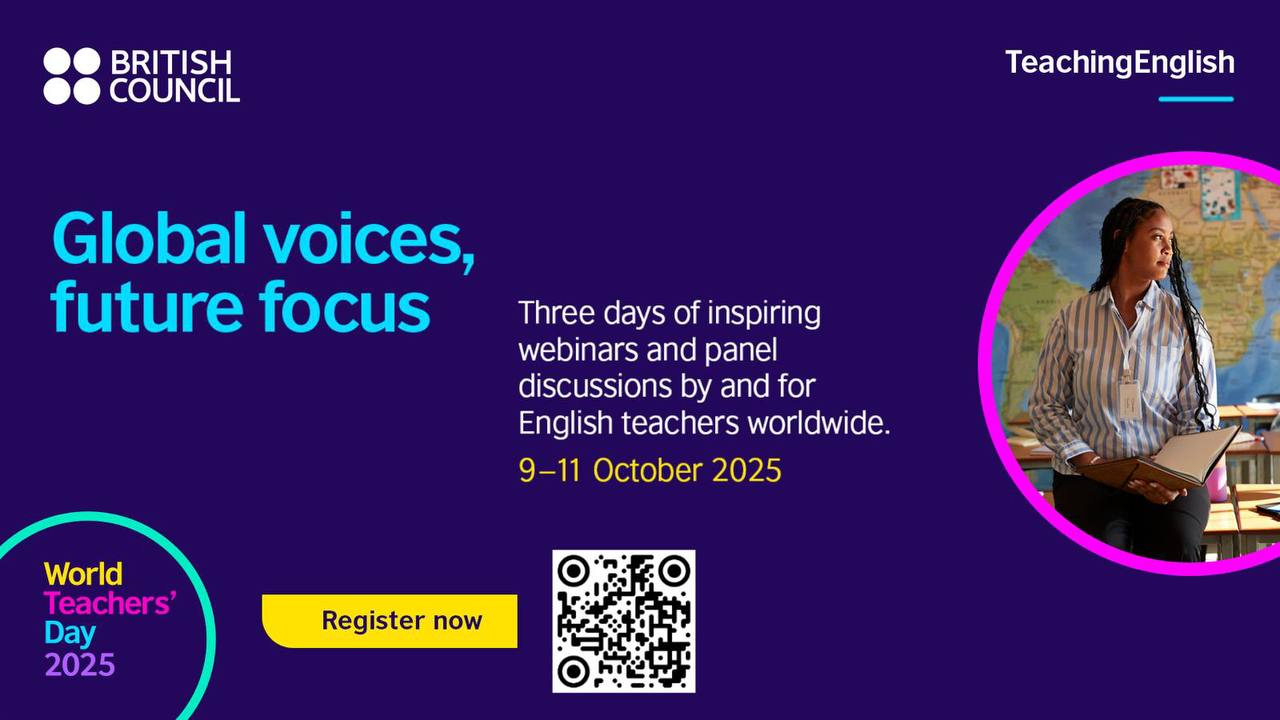 BRITISH COUNCIL

TeachingEnglish

Global voices, future focus

Three days of inspiring webinars and panel discussions by and for English teachers worldwide.

9–11 October 2025

World Teachers' Day 2025

Register now